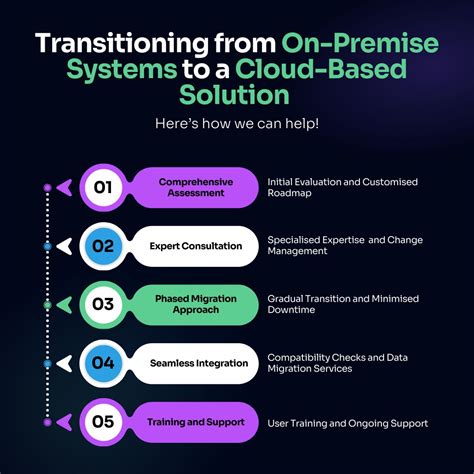 Transitioning from On-Premise Systems to a Cloud-Based Solution

Here's how we can help!

01 Comprehensive Assessment

Initial Evaluation and Customised Roadmap

02 Expert Consultation

Specialised Expertise and Change Management

03 Phased Migration Approach

Gradual Transition and Minimised Downtime

04 Seamless Integration

Compatibility Checks and Data Migration Services

05 Training and Support

User Training and Ongoing Support